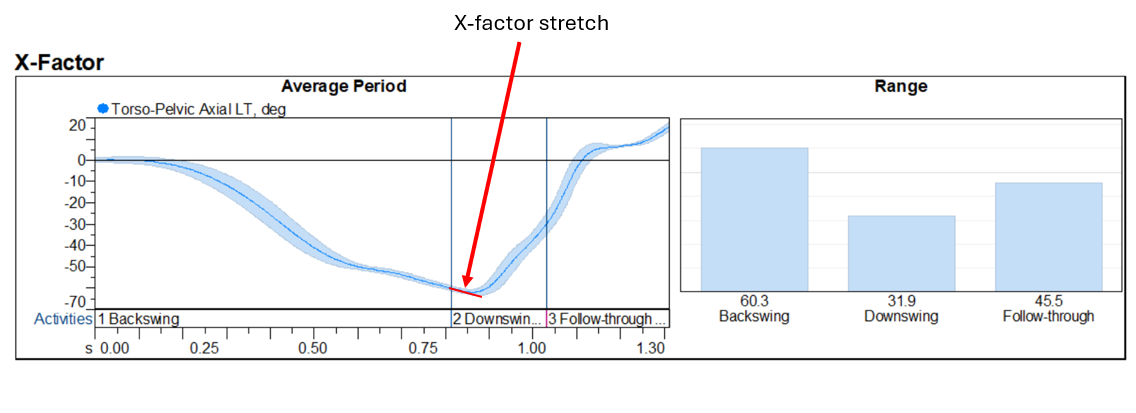 X-factor stretch

X-Factor

Average Period

Torso-Pelvic Axial LT, deg

20
0
-10
-20
-30
-40
-50
-70

Activities 1 Backswing 2 Downswin... 3 Follow-through ...

s 0.00 0.25 0.50 0.75 1.00 1.30

Range

60.3
Backswing

31.9
Downswing

45.5
Follow-through